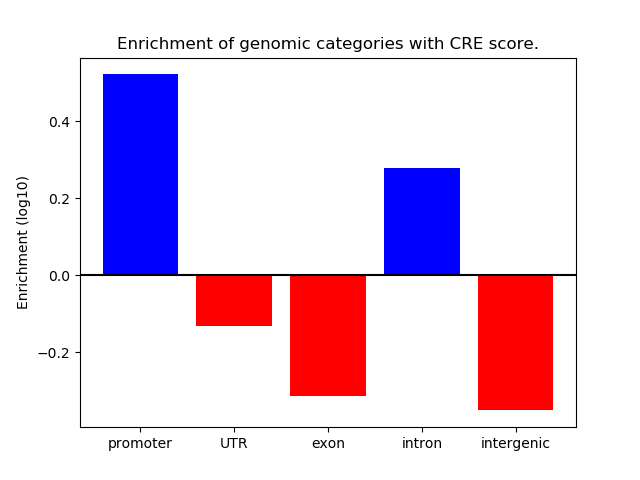 Enrichment of genomic categories with CRE score.

Enrichment (log10)

0.4
0.2
0.0
−0.2

promoter
UTR
exon
intron
intergenic